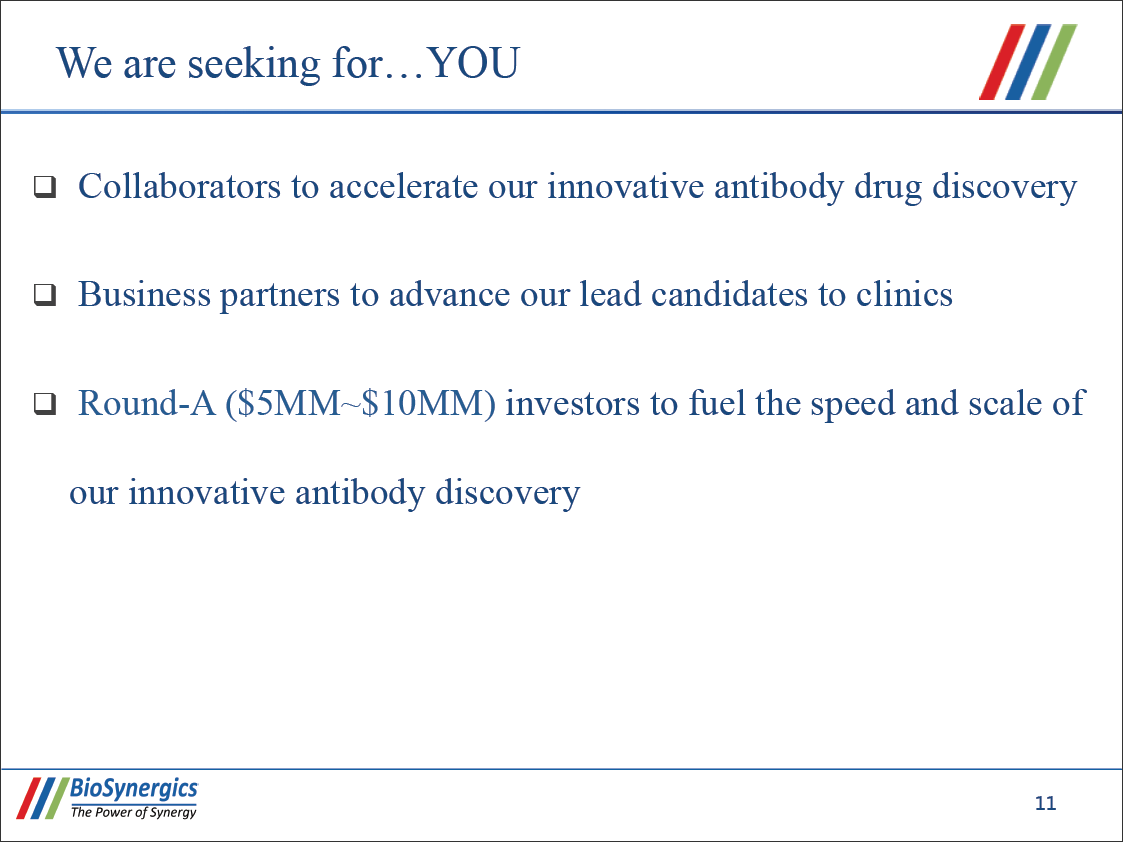 We are seeking for…YOU

❑ Collaborators to accelerate our innovative antibody drug discovery

❑ Business partners to advance our lead candidates to clinics

❑ Round-A (\$5MM~\$10MM) investors to fuel the speed and scale of our innovative antibody discovery

BioSynergics
The Power of Synergy

11